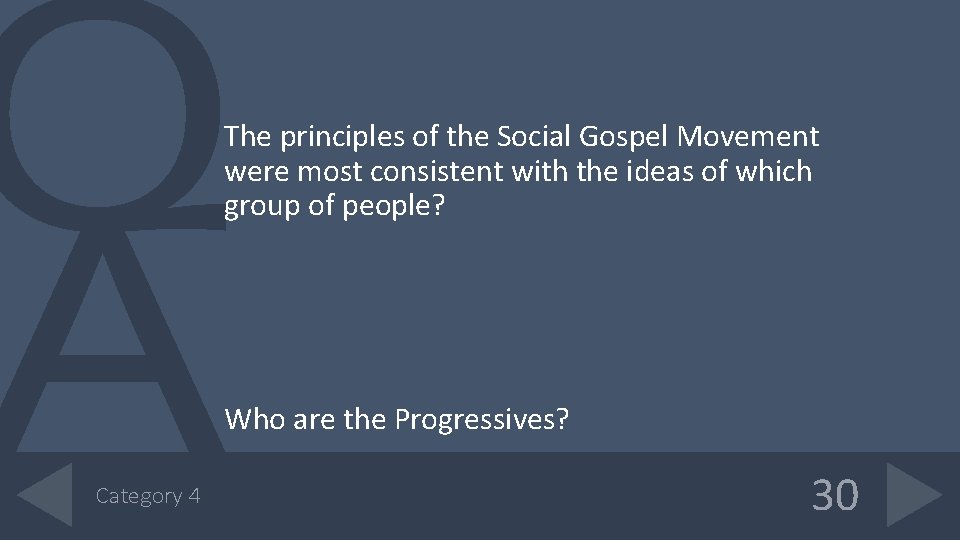 Q

A

The principles of the Social Gospel Movement were most consistent with the ideas of which group of people?

Who are the Progressives?

Category 4

30